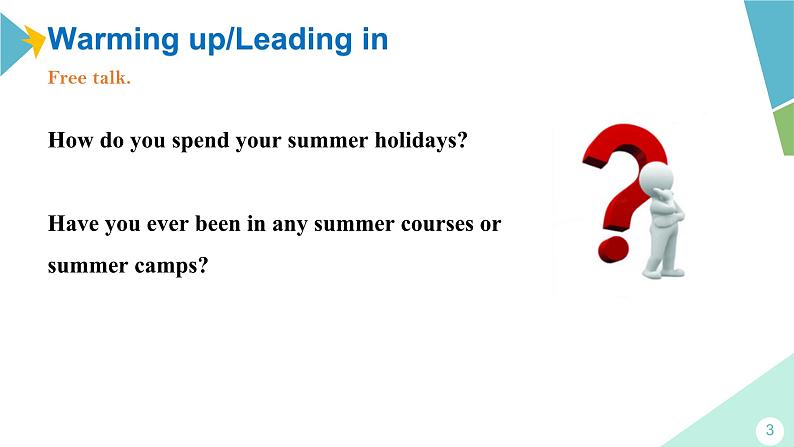 Warming up/Leading in

Free talk.

How do you spend your summer holidays?

Have you ever been in any summer courses or summer camps?

3